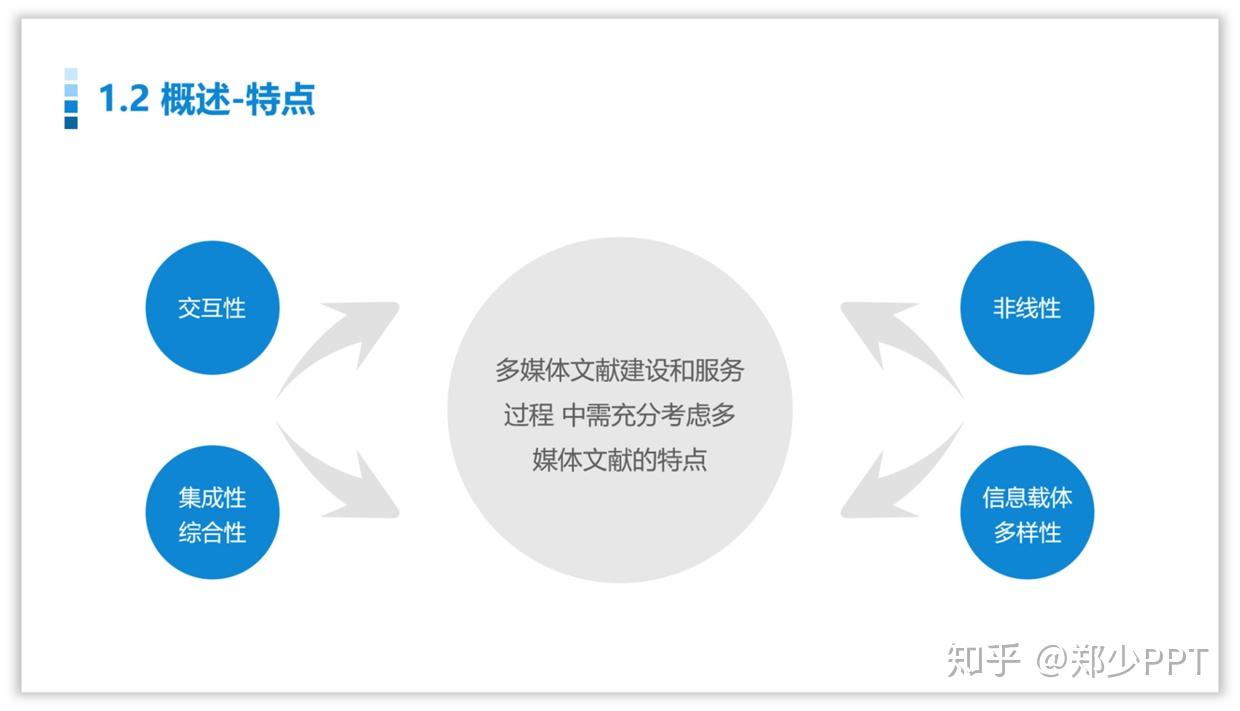 1.2 概述-特点

交互性

集成性
综合性

多媒体文献建设和服务过程 中需充分考虑多媒体文献的特点

非线性

信息载体
多样性

知乎 @郑少PPT